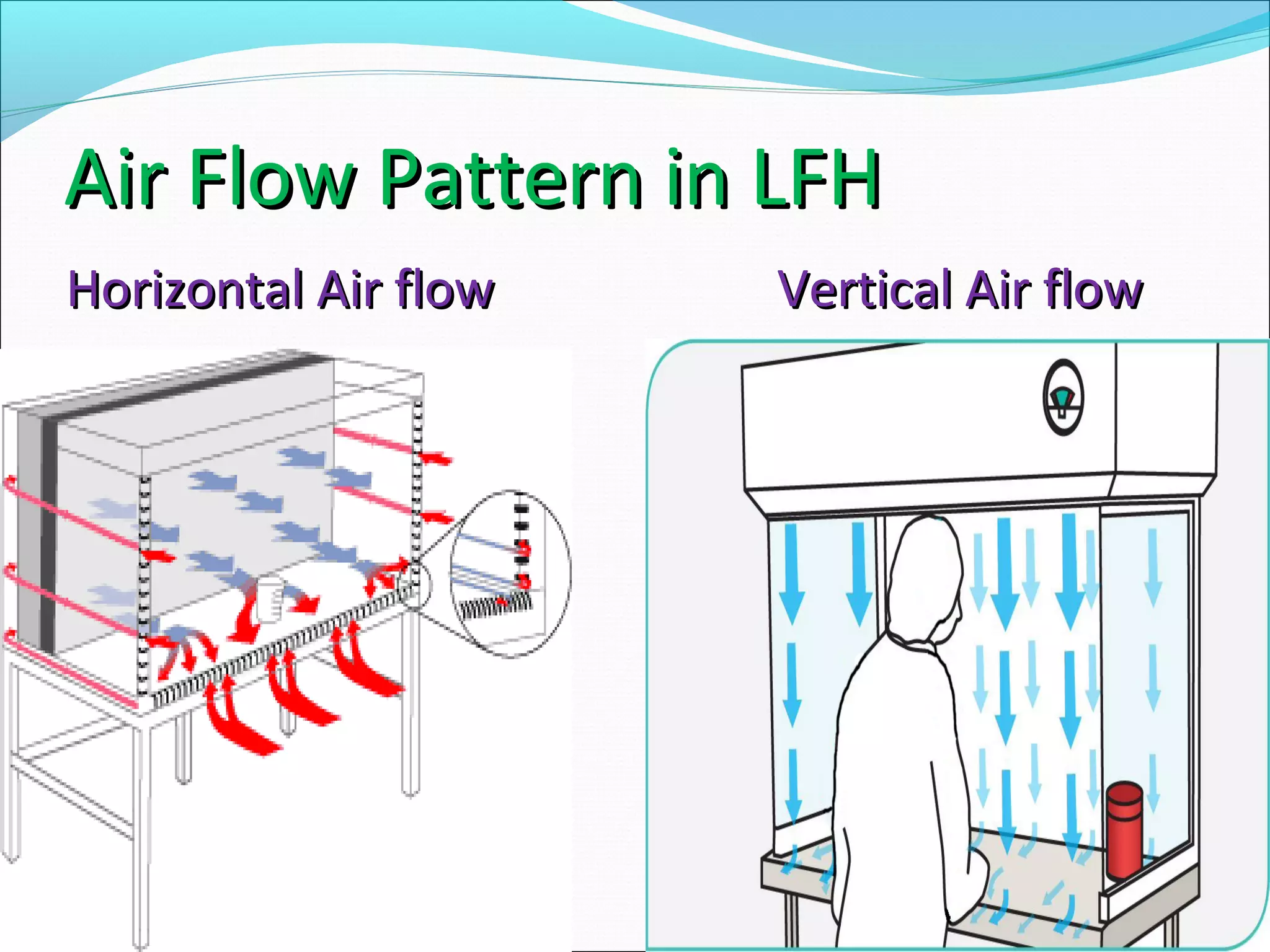 Air Flow Pattern in LFH

Horizontal Air flow

Vertical Air flow